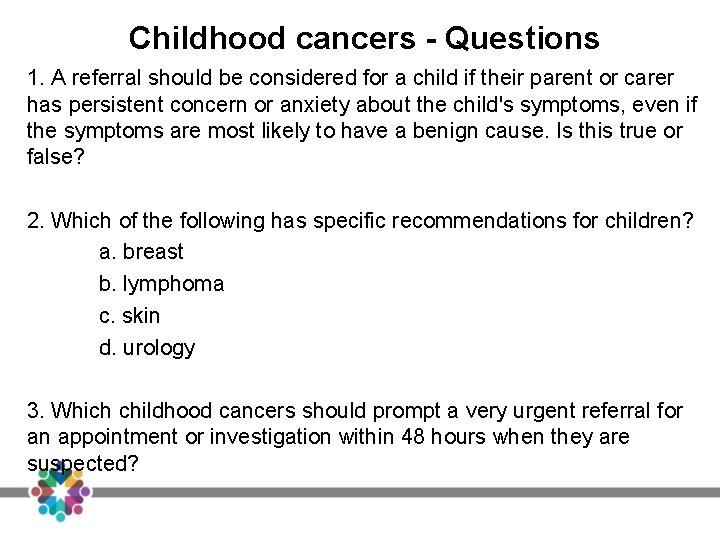 Childhood cancers - Questions

1. A referral should be considered for a child if their parent or carer has persistent concern or anxiety about the child's symptoms, even if the symptoms are most likely to have a benign cause. Is this true or false?

2. Which of the following has specific recommendations for children?

a. breast

b. lymphoma

c. skin

d. urology

3. Which childhood cancers should prompt a very urgent referral for an appointment or investigation within 48 hours when they are suspected?